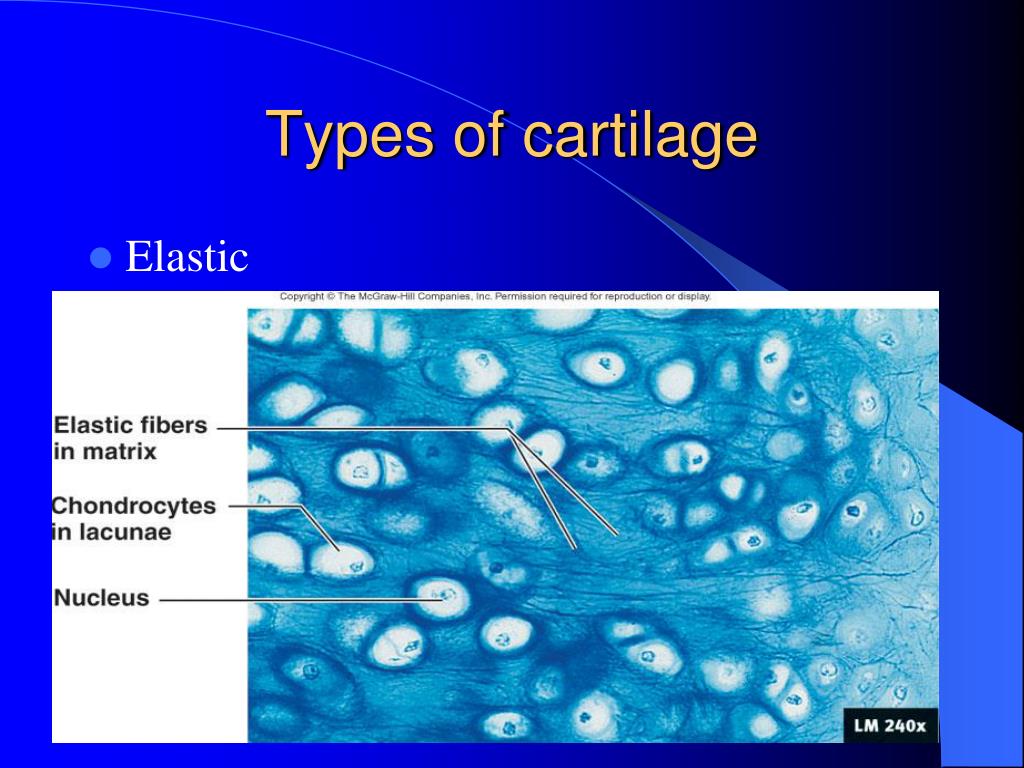 Types of cartilage

Elastic

Copyright © The McGraw-Hill Companies, Inc. Permission required for reproduction or display.

Elastic fibers in matrix

Chondrocytes in lacunae

Nucleus

LM 240x